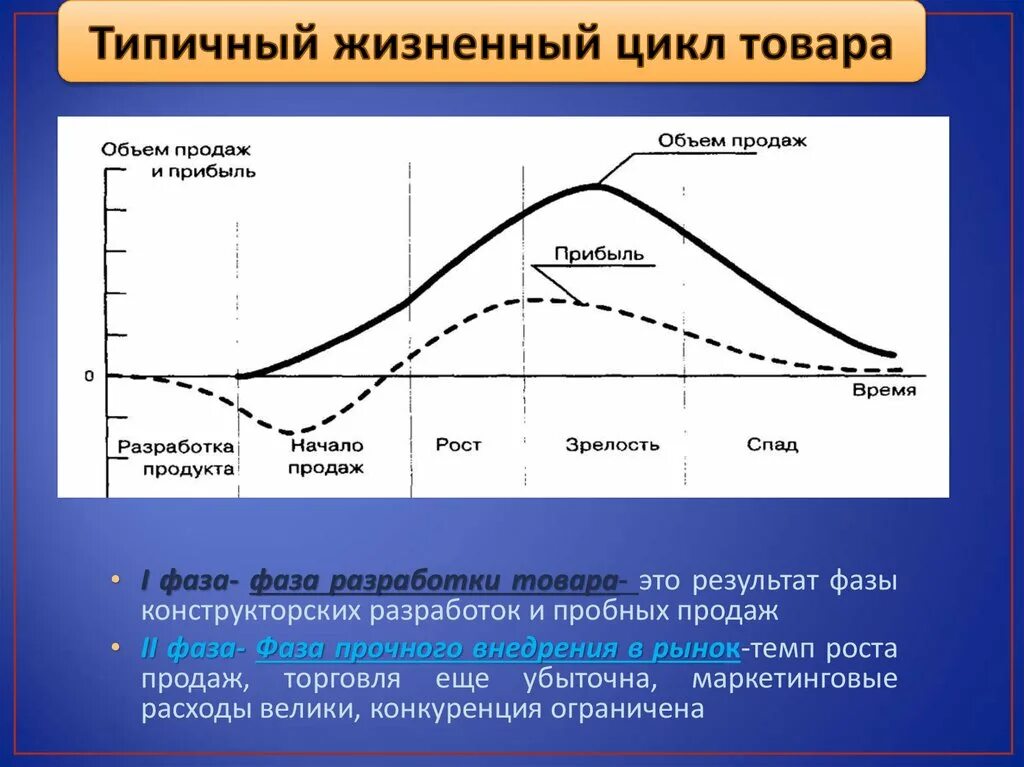 Типичный жизненный цикл товара

Объем продаж и прибыль

Объем продаж

Прибыль

0

Время

Разработка продукта

Начало продаж

Рост

Зрелость

Спад

• I фаза- фаза разработки товара- это результат фазы конструкторских разработок и пробных продаж

• II фаза- Фаза прочного внедрения в рынок-темп роста продаж, торговля еще убыточна, маркетинговые расходы велики, конкуренция ограничена